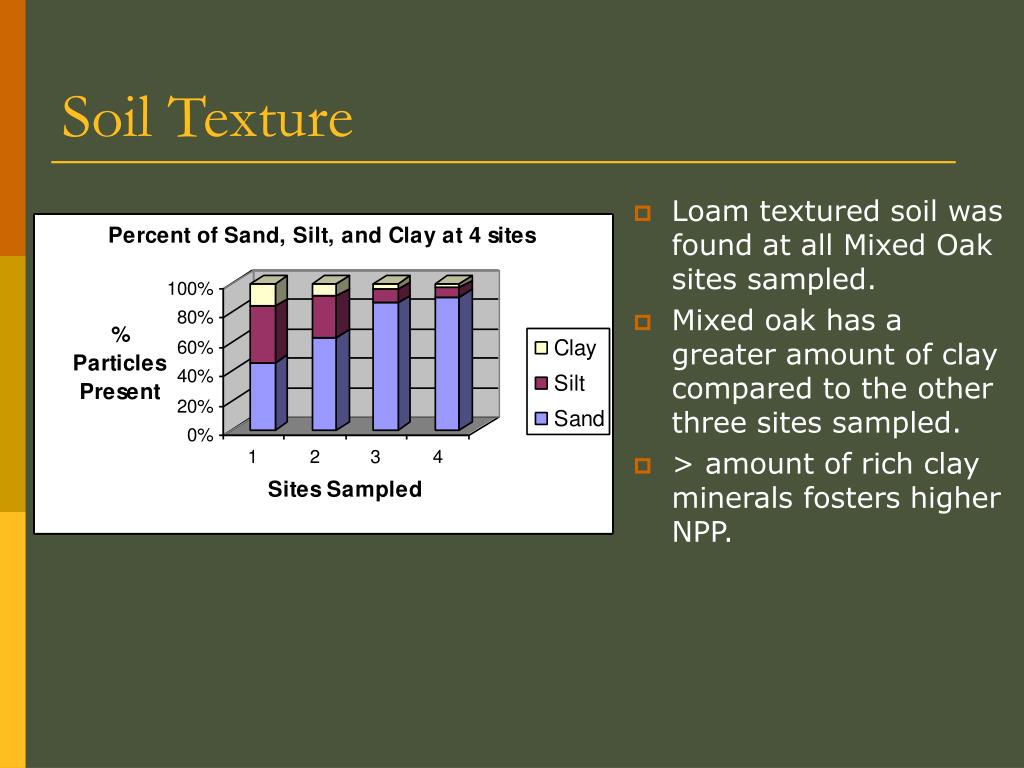 Soil Texture

Percent of Sand, Silt, and Clay at 4 sites

% Particles Present

100%
80%
60%
40%
20%
0%

1
2
3
4

Sites Sampled

Clay
Silt
Sand

Loam textured soil was found at all Mixed Oak sites sampled.

Mixed oak has a greater amount of clay compared to the other three sites sampled.

> amount of rich clay minerals fosters higher NPP.